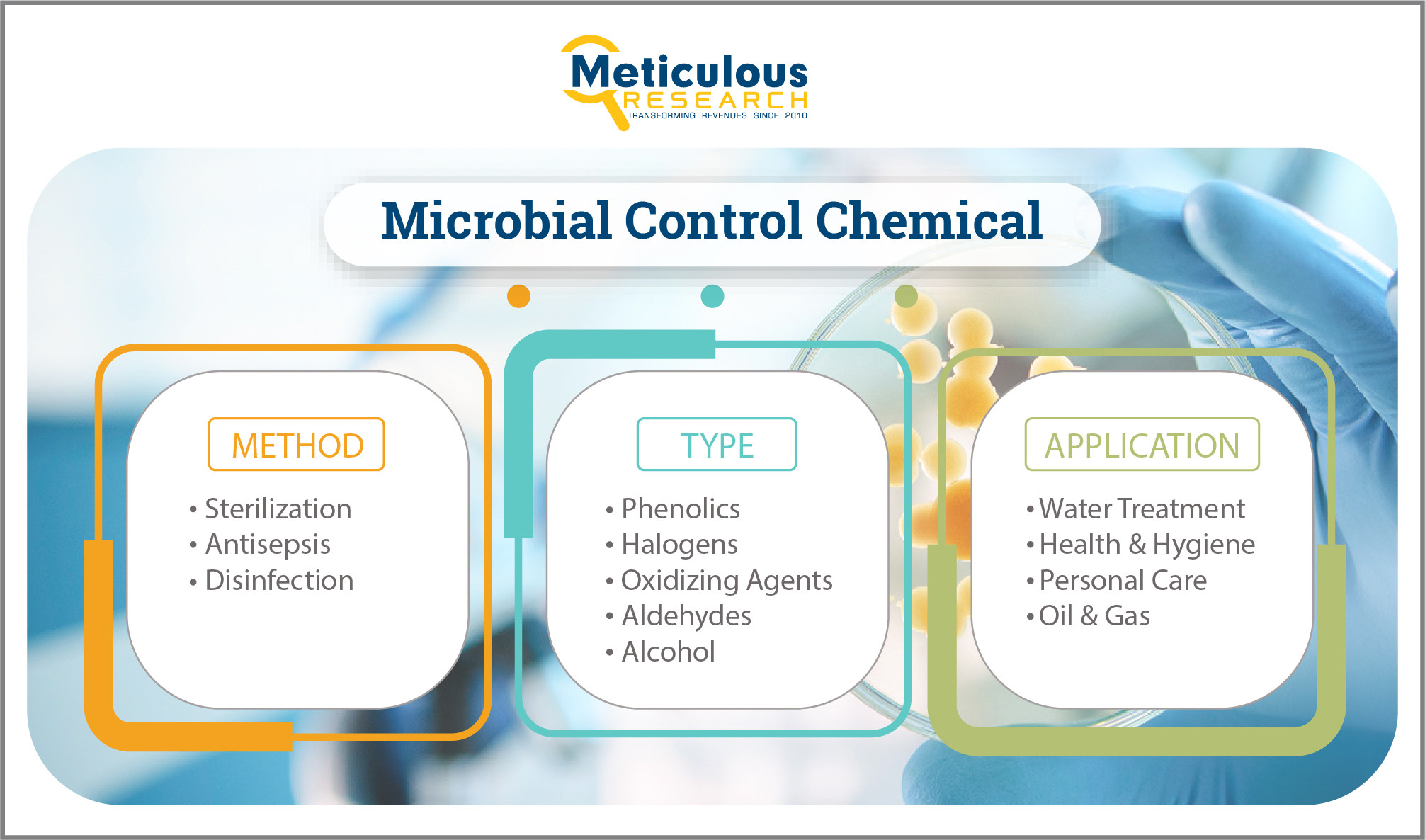 Meticulous RESEARCH
TRANSFORMING REVENUES SINCE 2010

Microbial Control Chemical

METHOD
• Sterilization
• Antisepsis
• Disinfection

TYPE
• Phenolics
• Halogens
• Oxidizing Agents
• Aldehydes
• Alcohol

APPLICATION
• Water Treatment
• Health & Hygiene
• Personal Care
• Oil & Gas